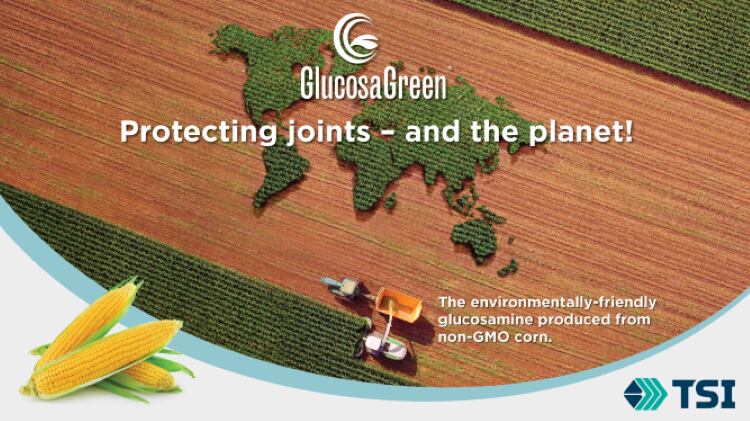 GlucosaGreen

Protecting joints – and the planet!

The environmentally-friendly glucosamine produced from non-GMO corn.

TSI